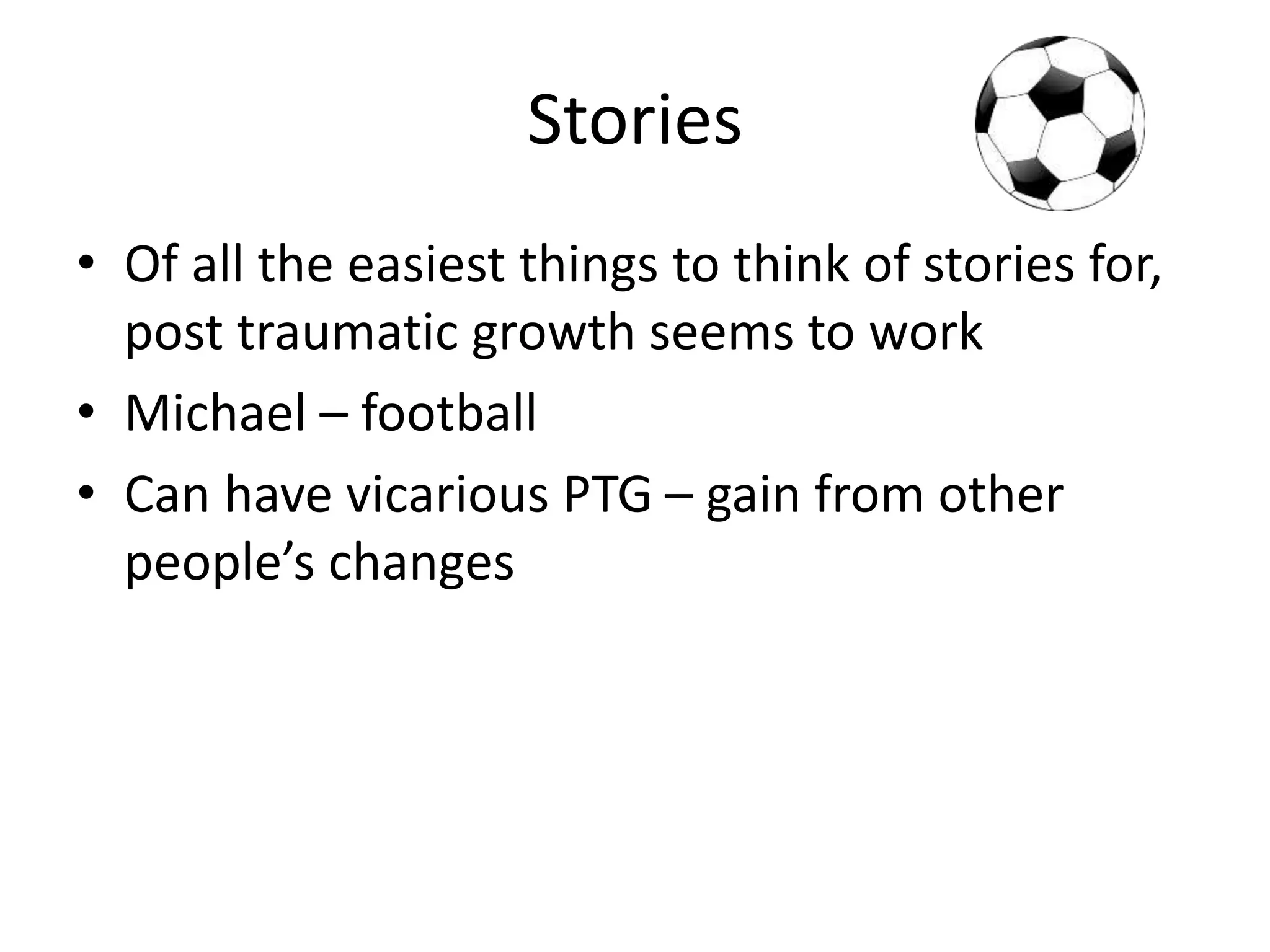 Stories

• Of all the easiest things to think of stories for, post traumatic growth seems to work

• Michael – football

• Can have vicarious PTG – gain from other people’s changes